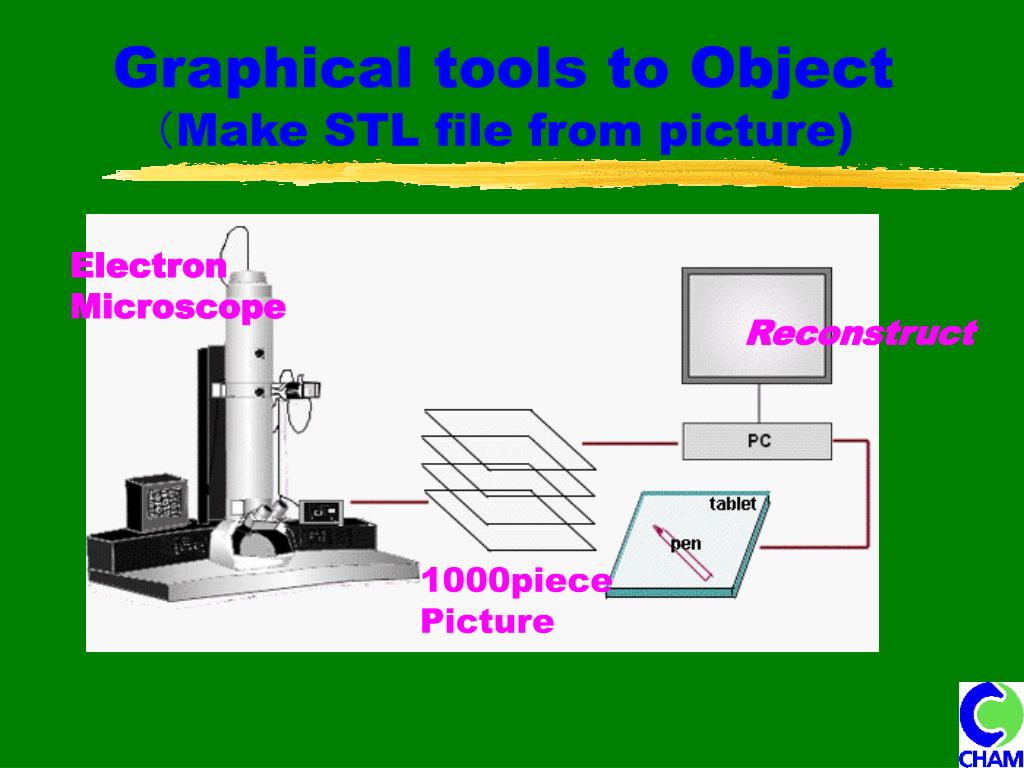 Graphical tools to Object
（Make STL file from picture)

Electron Microscope

Reconstruct

PC

tablet

pen

1000piece Picture

CHAM